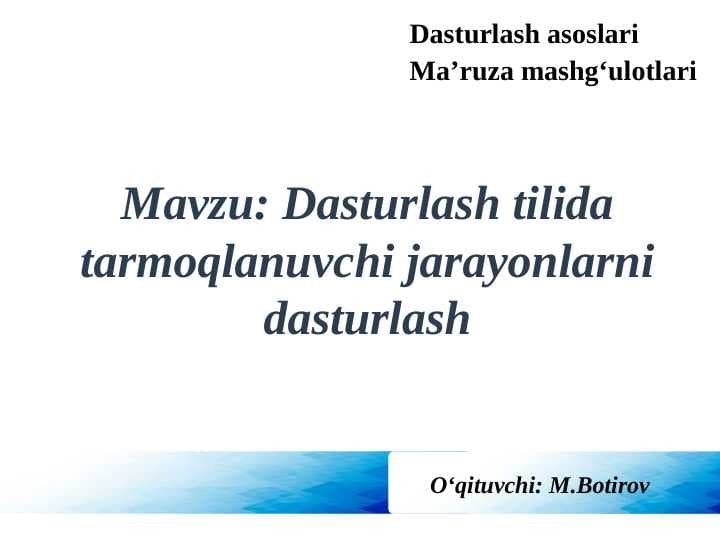 Dasturlash asoslari
Ma’ruza mashg‘ulotlari

Mavzu: Dasturlash tilida tarmoqlanuvchi jarayonlarni dasturlash

O‘qituvchi: M.Botirov